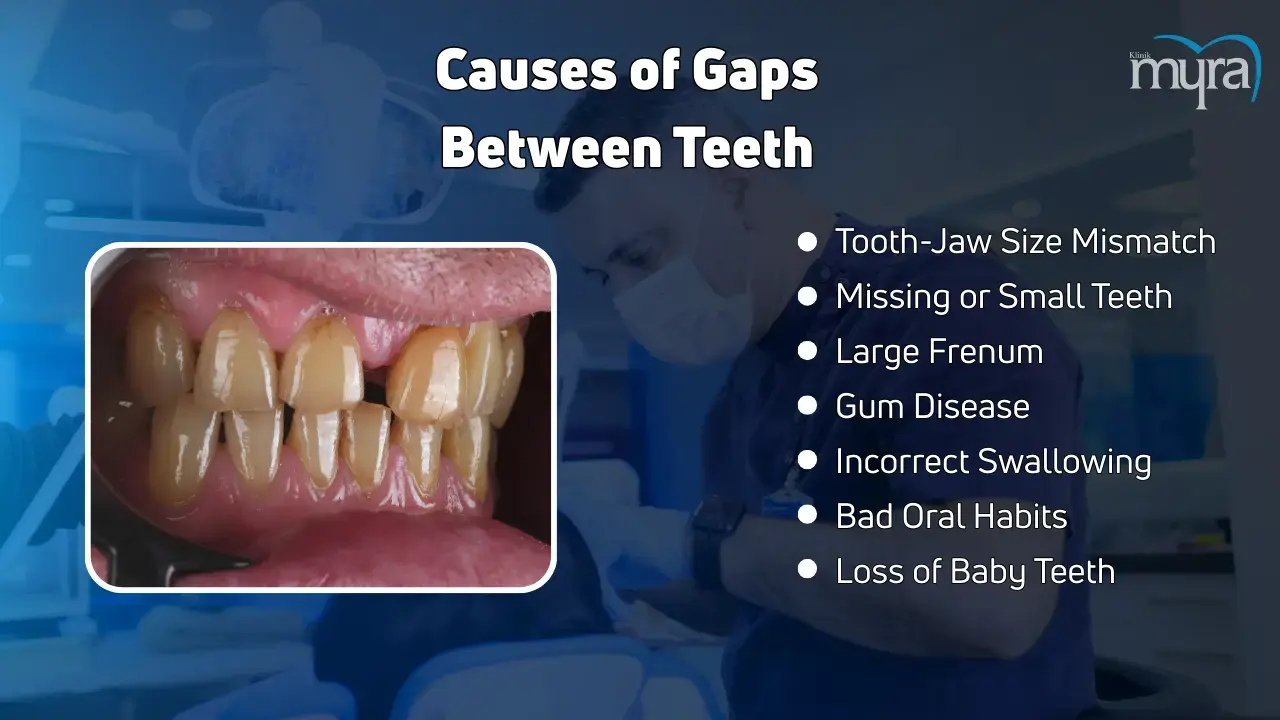 Causes of Gaps Between Teeth

Klinik myra

- Tooth-Jaw Size Mismatch
- Missing or Small Teeth
- Large Frenum
- Gum Disease
- Incorrect Swallowing
- Bad Oral Habits
- Loss of Baby Teeth